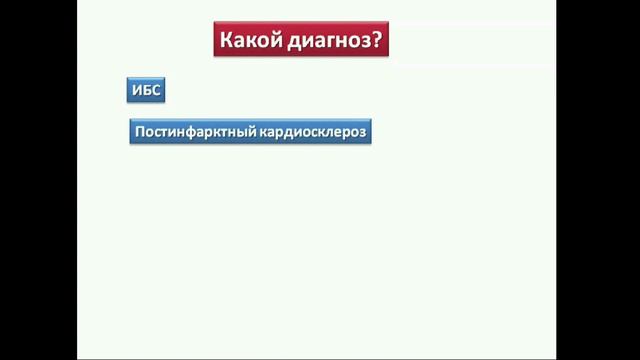 Какой диагноз?

ИБС

Постинфарктный кардиосклероз